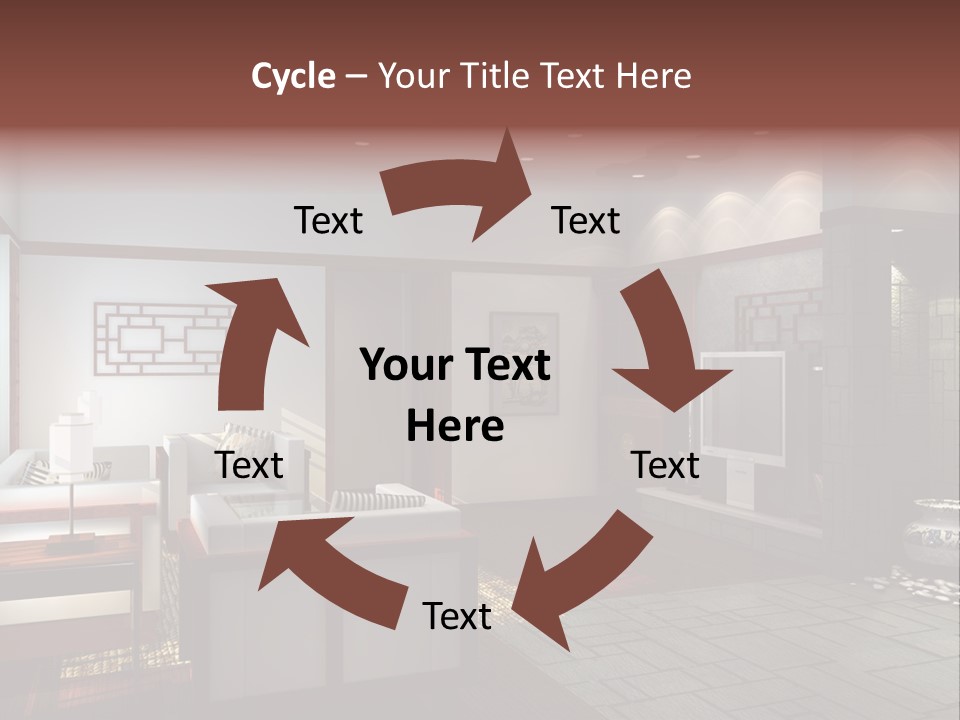 Cycle – Your Title Text Here

Text

Text

Your Text Here

Text

Text

Text